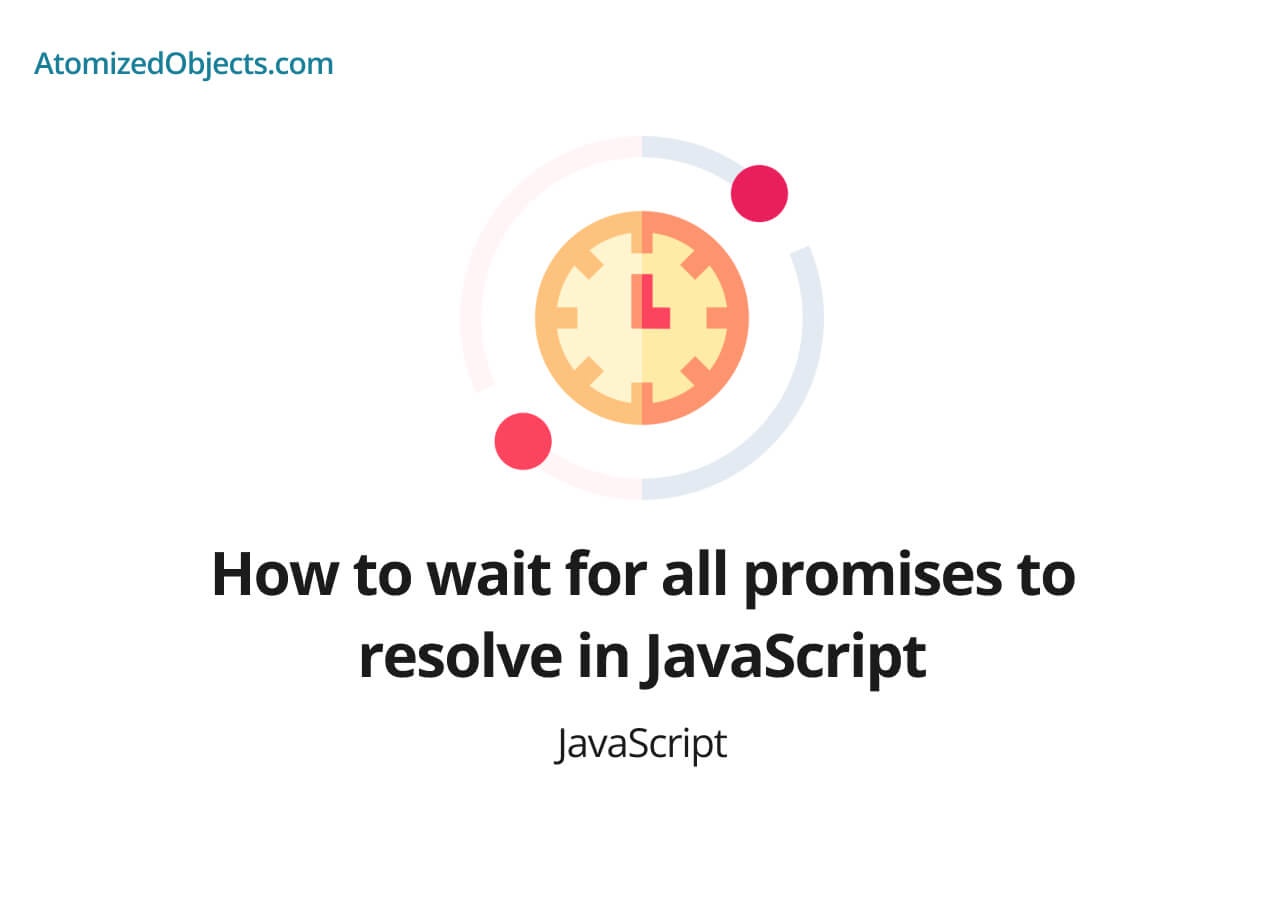 AtomizedObjects.com

How to wait for all promises to resolve in JavaScript

JavaScript